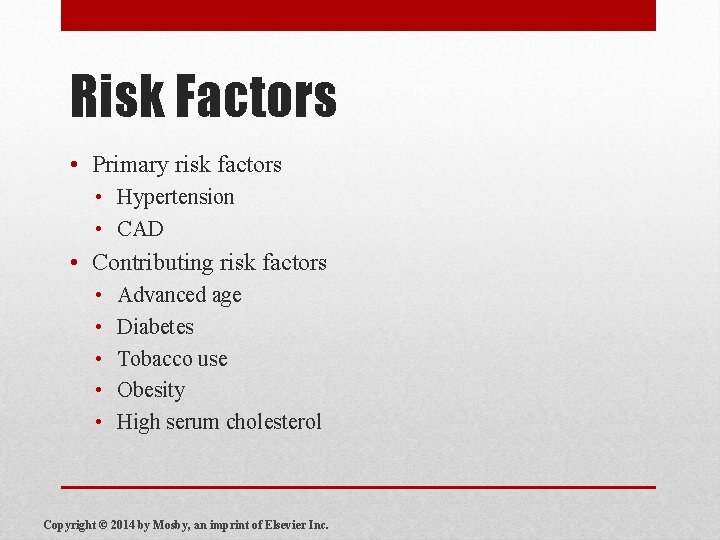 Risk Factors

• Primary risk factors
  • Hypertension
  • CAD
• Contributing risk factors
  • Advanced age
  • Diabetes
  • Tobacco use
  • Obesity
  • High serum cholesterol

Copyright © 2014 by Mosby, an imprint of Elsevier Inc.